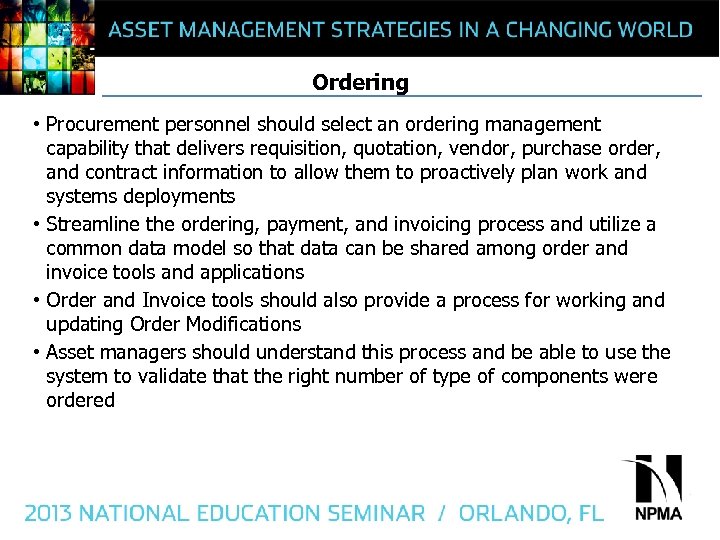 ASSET MANAGEMENT STRATEGIES IN A CHANGING WORLD

Ordering

• Procurement personnel should select an ordering management capability that delivers requisition, quotation, vendor, purchase order, and contract information to allow them to proactively plan work and systems deployments

• Streamline the ordering, payment, and invoicing process and utilize a common data model so that data can be shared among order and invoice tools and applications

• Order and Invoice tools should also provide a process for working and updating Order Modifications

• Asset managers should understand this process and be able to use the system to validate that the right number of type of components were ordered

2013 NATIONAL EDUCATION SEMINAR / ORLANDO, FL

NPMA